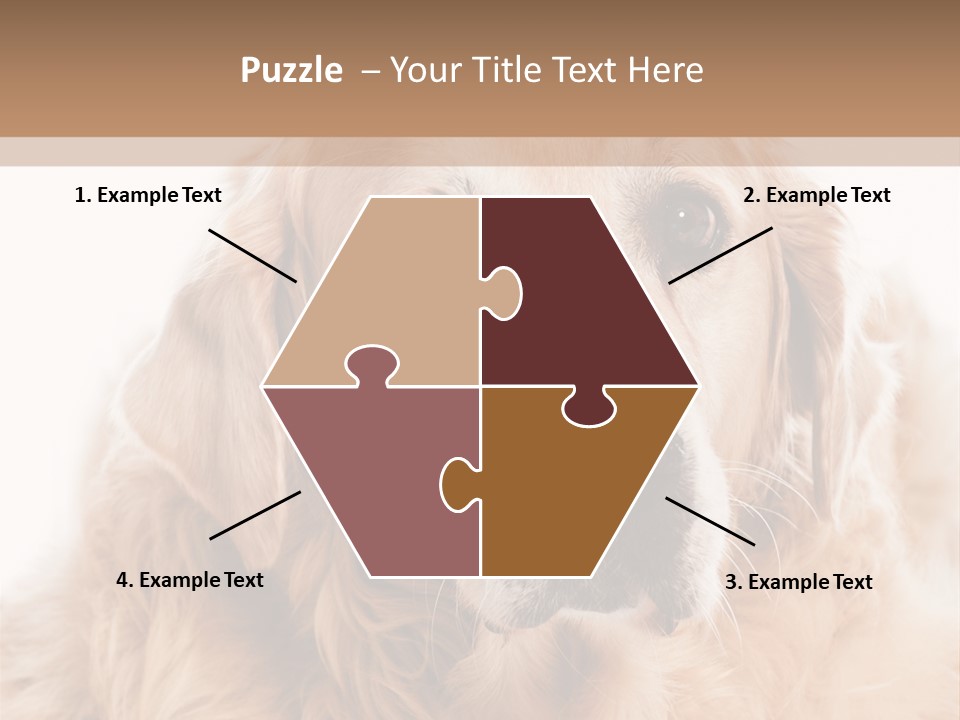 Puzzle – Your Title Text Here

1. Example Text

2. Example Text

4. Example Text

3. Example Text